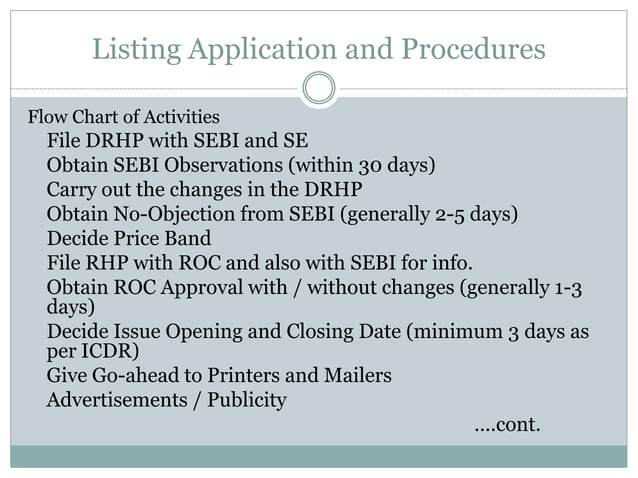 Listing Application and Procedures

Flow Chart of Activities

File DRHP with SEBI and SE

Obtain SEBI Observations (within 30 days)

Carry out the changes in the DRHP

Obtain No-Objection from SEBI (generally 2-5 days)

Decide Price Band

File RHP with ROC and also with SEBI for info.

Obtain ROC Approval with / without changes (generally 1-3 days)

Decide Issue Opening and Closing Date (minimum 3 days as per ICDR)

Give Go-ahead to Printers and Mailers

Advertisements / Publicity

....cont.